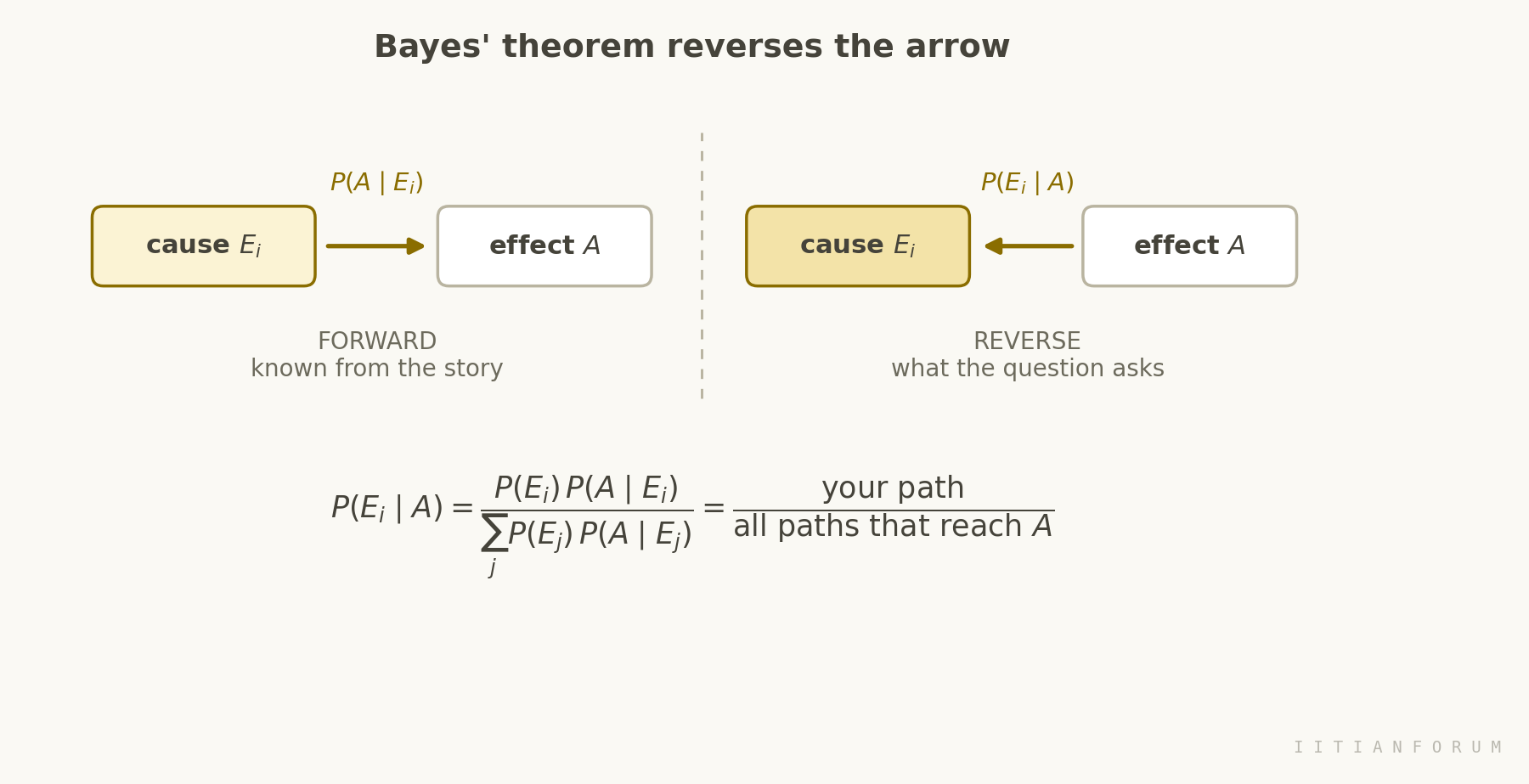 Bayes' theorem reverses the arrow

$P(A \mid E_i)$

cause $E_i$

effect $A$

FORWARD
known from the story

$P(E_i \mid A)$

cause $E_i$

effect $A$

REVERSE
what the question asks

$P(E_i \mid A) = \frac{P(E_i)\,P(A \mid E_i)}{\sum_j P(E_j)\,P(A \mid E_j)} = \frac{\text{your path}}{\text{all paths that reach } A}$

IITIANFORUM